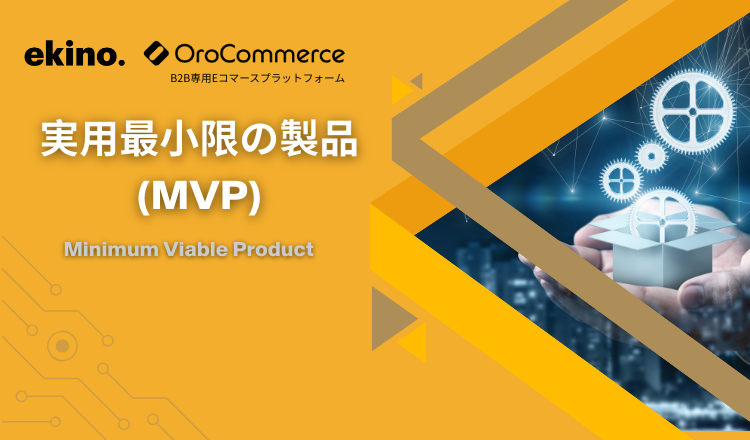 ekino. OroCommerce
B2B専用Eコマースプラットフォーム

実用最小限の製品
(MVP)

Minimum Viable Product